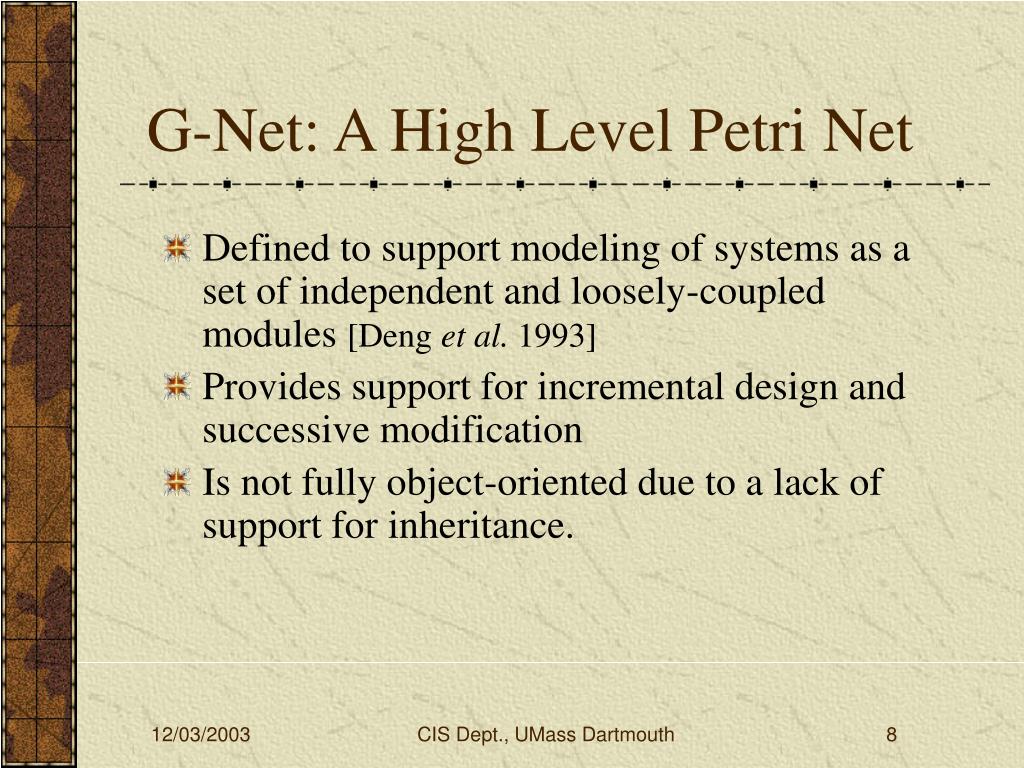 G-Net: A High Level Petri Net

Defined to support modeling of systems as a set of independent and loosely-coupled modules [Deng et al. 1993]

Provides support for incremental design and successive modification

Is not fully object-oriented due to a lack of support for inheritance.

12/03/2003

CIS Dept., UMass Dartmouth

8